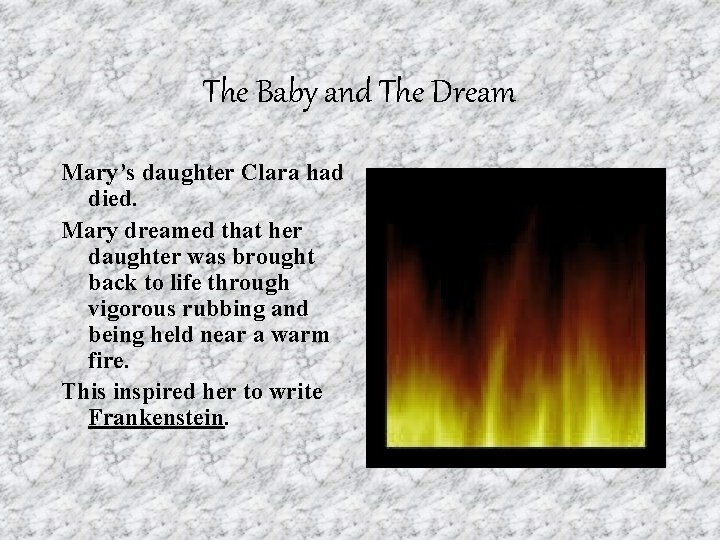 The Baby and The Dream

Mary’s daughter Clara had died.

Mary dreamed that her daughter was brought back to life through vigorous rubbing and being held near a warm fire.

This inspired her to write Frankenstein.